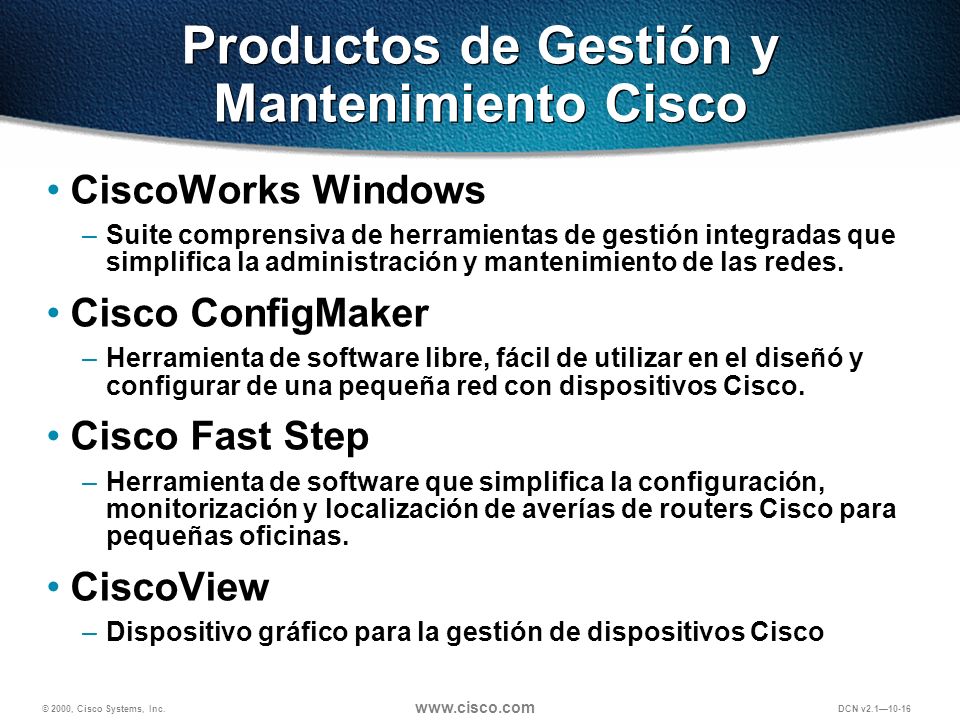 Productos de Gestión y Mantenimiento Cisco

• CiscoWorks Windows
– Suite comprensiva de herramientas de gestión integradas que simplifica la administración y mantenimiento de las redes.

• Cisco ConfigMaker
– Herramienta de software libre, fácil de utilizar en el diseñó y configurar de una pequeña red con dispositivos Cisco.

• Cisco Fast Step
– Herramienta de software que simplifica la configuración, monitorización y localización de averías de routers Cisco para pequeñas oficinas.

• CiscoView
– Dispositivo gráfico para la gestión de dispositivos Cisco

© 2000, Cisco Systems, Inc. www.cisco.com DCN v2.1—10-16